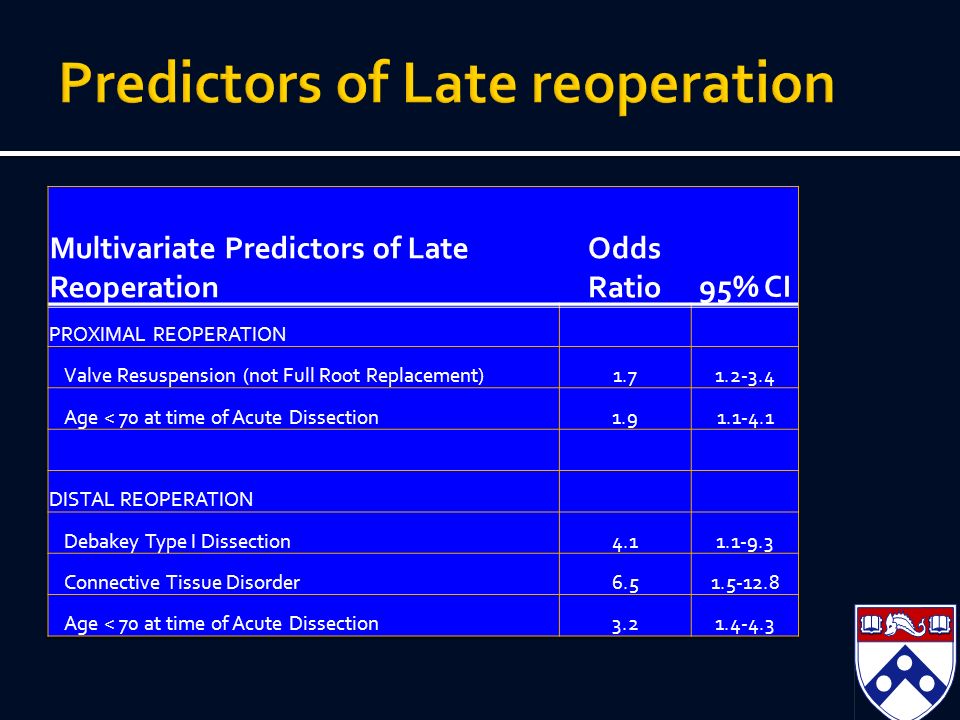 Predictors of Late reoperation

| Multivariate Predictors of Late Reoperation | Odds Ratio | 95% CI |
|---|---|---|
| PROXIMAL REOPERATION | | |
| Valve Resuspension (not Full Root Replacement) | 1.7 | 1.2-3.4 |
| Age < 70 at time of Acute Dissection | 1.9 | 1.1-4.1 |
| | | |
| DISTAL REOPERATION | | |
| Debakey Type I Dissection | 4.1 | 1.1-9.3 |
| Connective Tissue Disorder | 6.5 | 1.5-12.8 |
| Age < 70 at time of Acute Dissection | 3.2 | 1.4-4.3 |